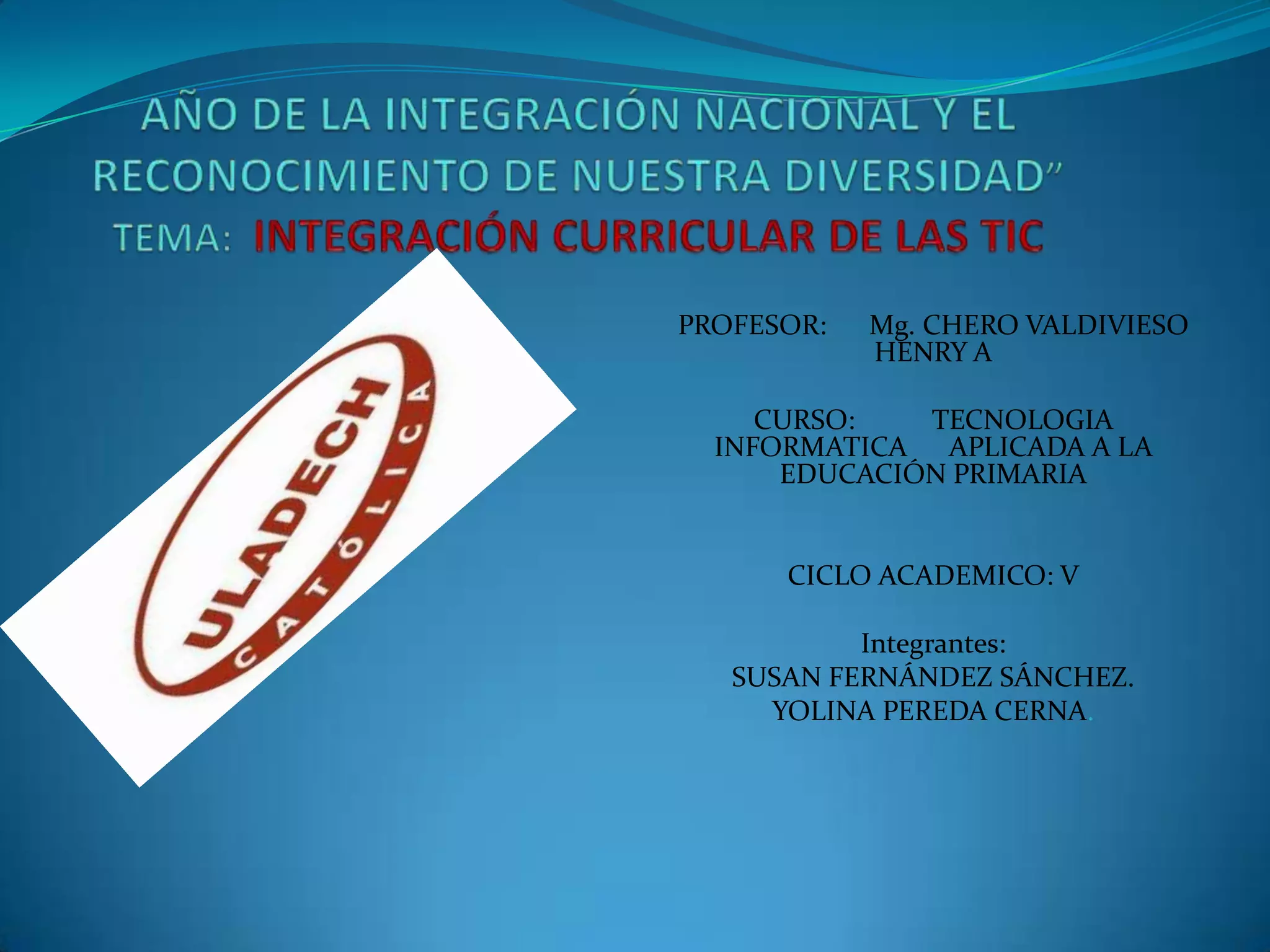 AÑO DE LA INTEGRACIÓN NACIONAL Y EL RECONOCIMIENTO DE NUESTRA DIVERSIDAD”
TEMA: INTEGRACIÓN CURRICULAR DE LAS TIC

ULADECH
CATÓLICA

PROFESOR: Mg. CHERO VALDIVIESO HENRY A

CURSO: TECNOLOGIA INFORMATICA APLICADA A LA EDUCACIÓN PRIMARIA

CICLO ACADEMICO: V

Integrantes:
SUSAN FERNÁNDEZ SÁNCHEZ.
YOLINA PEREDA CERNA.